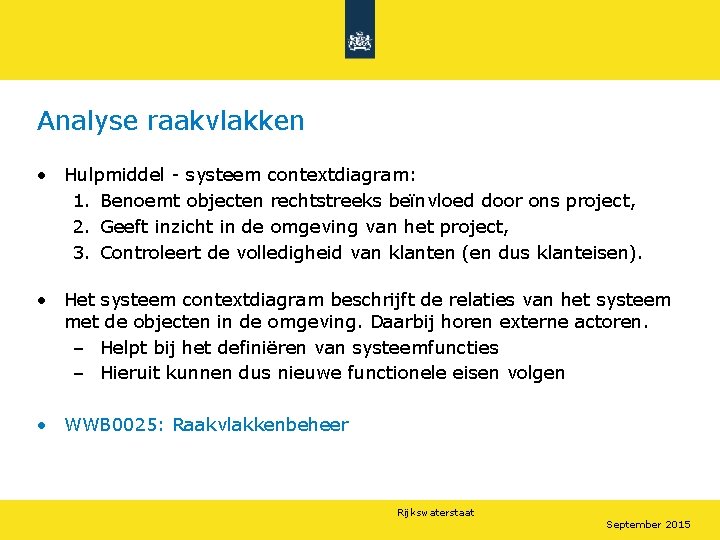 Analyse raakvlakken

• Hulpmiddel - systeem contextdiagram:
1. Benoemt objecten rechtstreeks beïnvloed door ons project,
2. Geeft inzicht in de omgeving van het project,
3. Controleert de volledigheid van klanten (en dus klanteisen).

• Het systeem contextdiagram beschrijft de relaties van het systeem met de objecten in de omgeving. Daarbij horen externe actoren.
– Helpt bij het definiëren van systeemfuncties
– Hieruit kunnen dus nieuwe functionele eisen volgen

• WWB0025: Raakvlakkenbeheer

Rijkswaterstaat

September 2015